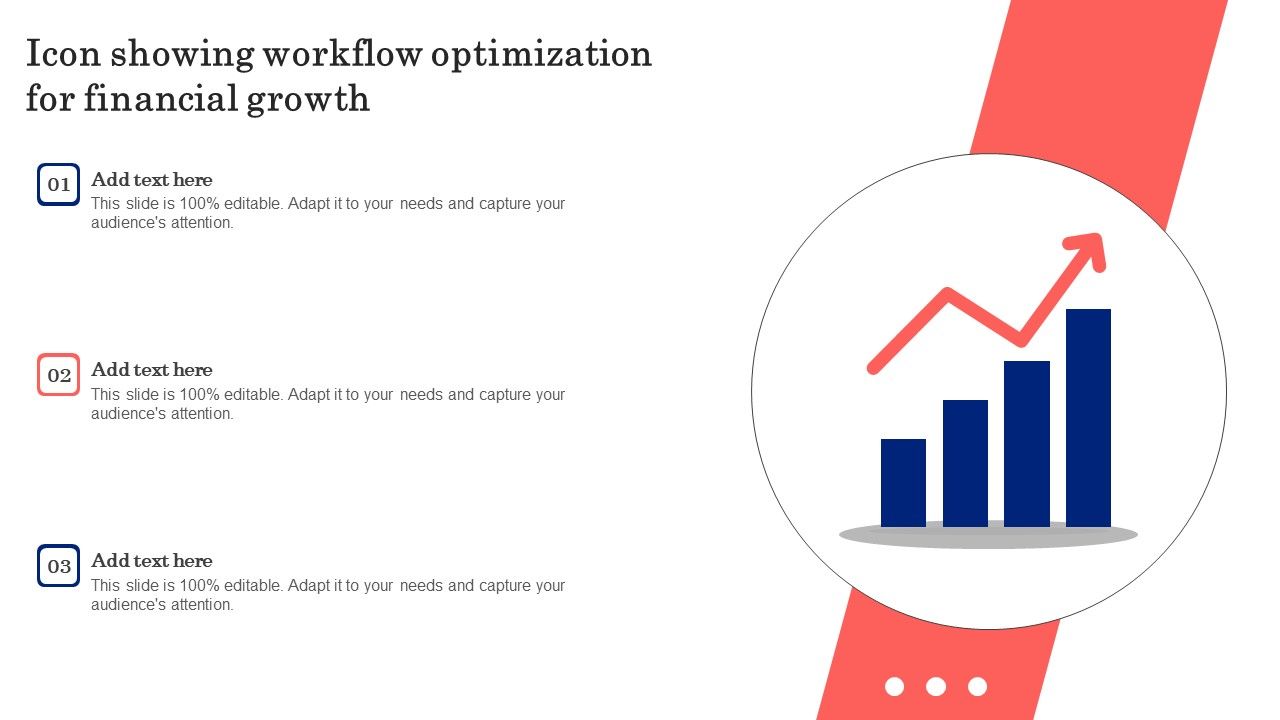 Icon showing workflow optimization for financial growth

01
Add text here
This slide is 100% editable. Adapt it to your needs and capture your audience's attention.

02
Add text here
This slide is 100% editable. Adapt it to your needs and capture your audience's attention.

03
Add text here
This slide is 100% editable. Adapt it to your needs and capture your audience's attention.